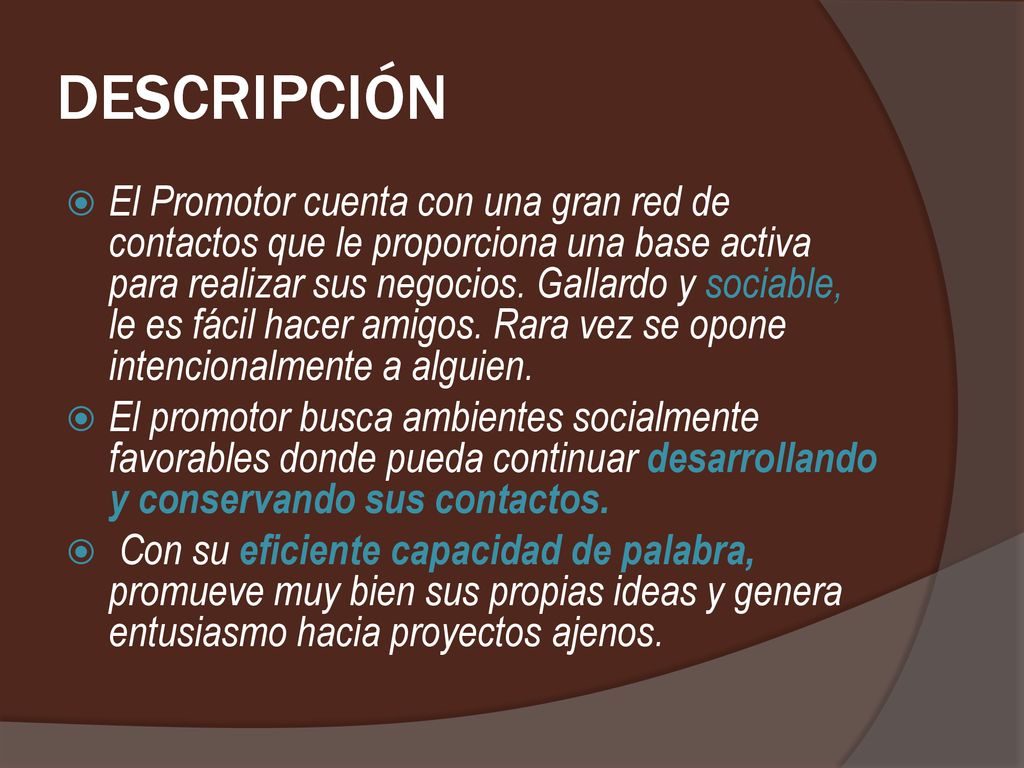 DESCRIPCIÓN

El Promotor cuenta con una gran red de contactos que le proporciona una base activa para realizar sus negocios. Gallardo y sociable, le es fácil hacer amigos. Rara vez se opone intencionalmente a alguien.

El promotor busca ambientes socialmente favorables donde pueda continuar desarrollando y conservando sus contactos.

Con su eficiente capacidad de palabra, promueve muy bien sus propias ideas y genera entusiasmo hacia proyectos ajenos.